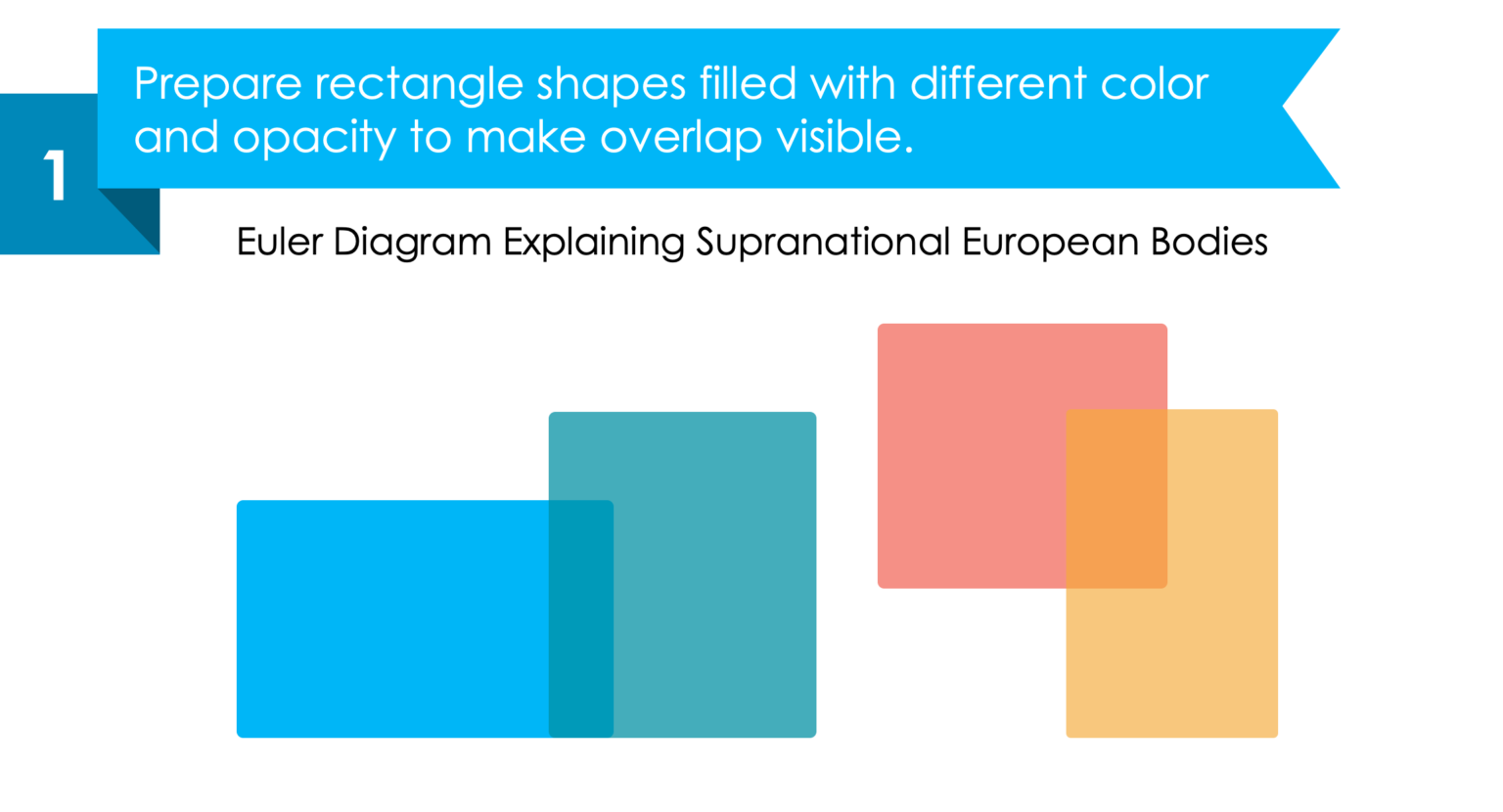 1

Prepare rectangle shapes filled with different color and opacity to make overlap visible.

Euler Diagram Explaining Supranational European Bodies